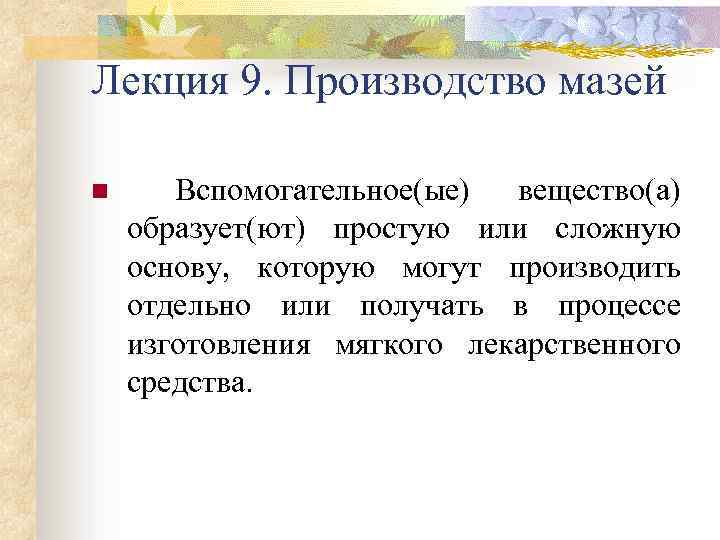 Лекция 9. Производство мазей

Вспомогательное(ые) вещество(а) образует(ют) простую или сложную основу, которую могут производить отдельно или получать в процессе изготовления мягкого лекарственного средства.